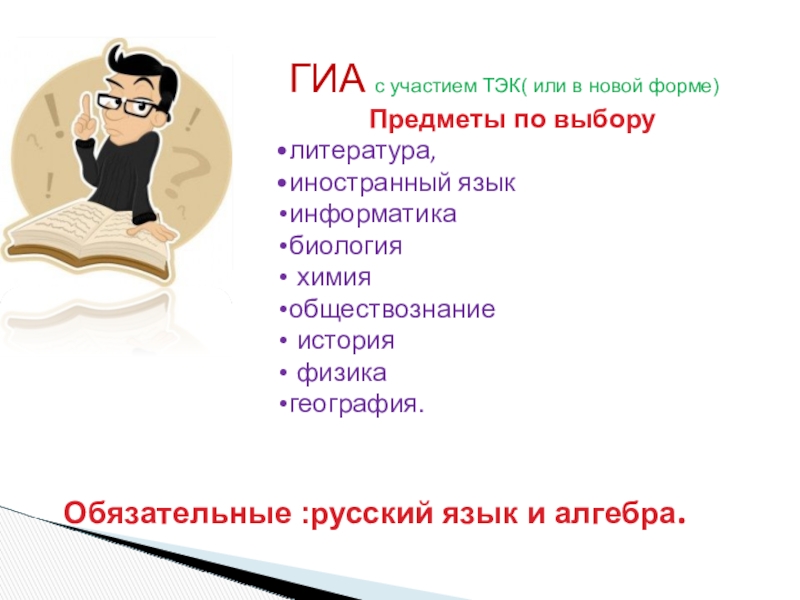 ГИА с участием ТЭК( или в новой форме)

Предметы по выбору

•литература,
•иностранный язык
•информатика
•биология
• химия
•обществознание
• история
• физика
•география.

Обязательные :русский язык и алгебра.